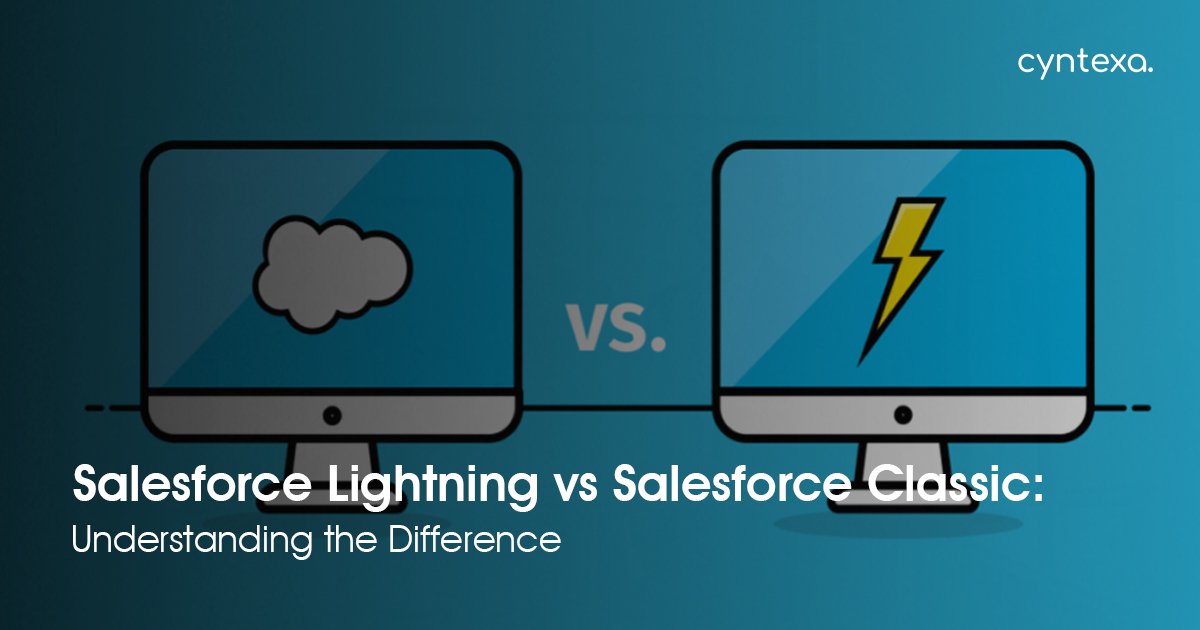 cyntexa.

VS.

Salesforce Lightning vs Salesforce Classic:
Understanding the Difference